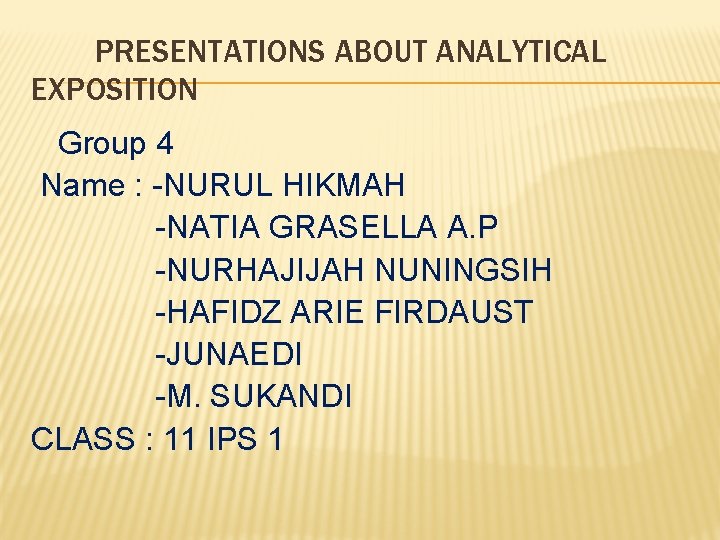 PRESENTATIONS ABOUT ANALYTICAL EXPOSITION

Group 4
Name : -NURUL HIKMAH
-NATIA GRASELLA A.P
-NURHAJIJAH NUNINGSIH
-HAFIDZ ARIE FIRDAUST
-JUNAEDI
-M. SUKANDI
CLASS : 11 IPS 1